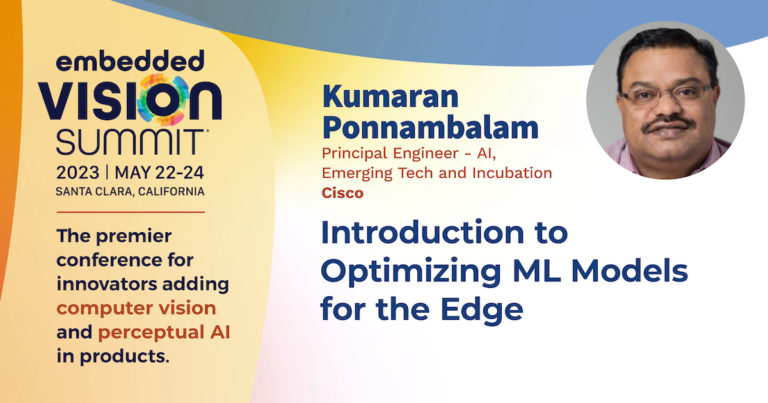 embedded
VISION
SUMMIT
2023 | MAY 22-24
SANTA CLARA, CALIFORNIA

The premier conference for innovators adding computer vision and perceptual AI in products.

Kumaran Ponnambalam
Principal Engineer - AI, Emerging Tech and Incubation
Cisco

Introduction to Optimizing ML Models for the Edge